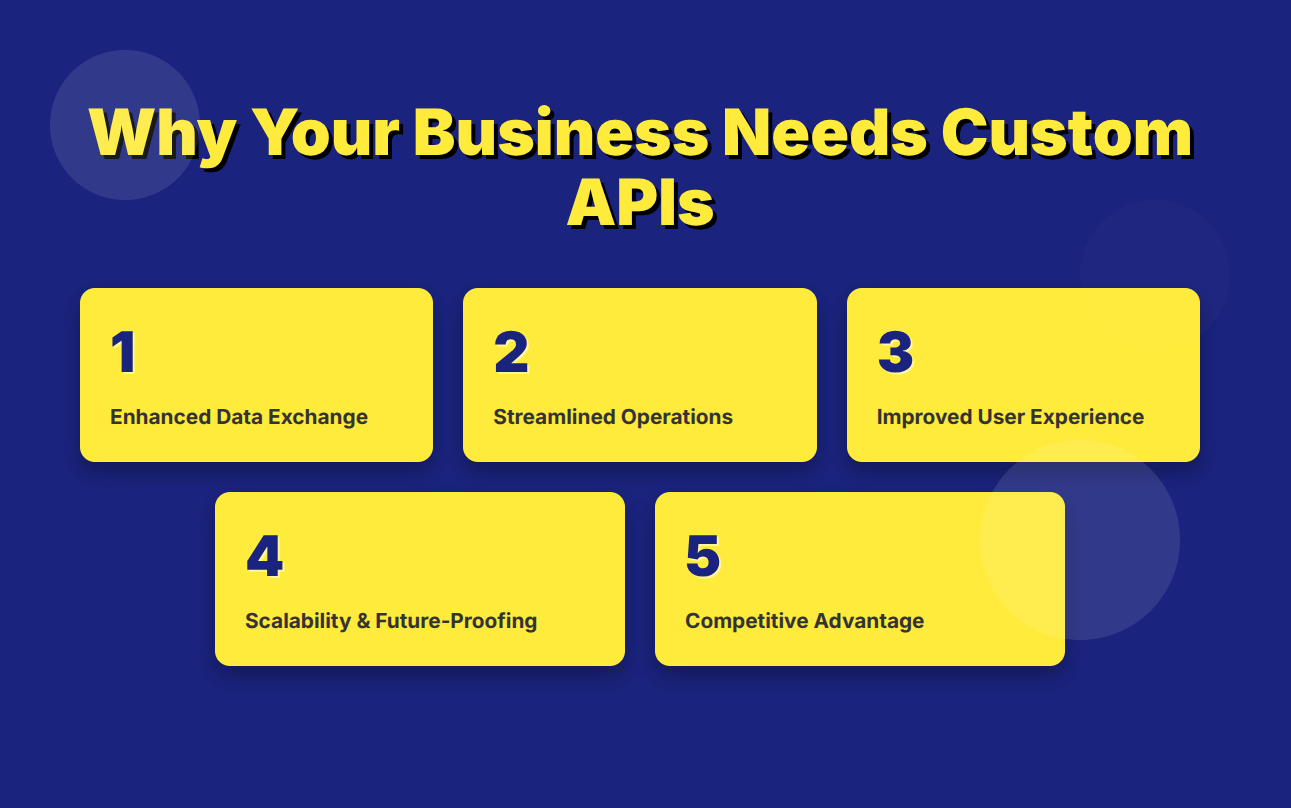 Why Your Business Needs Custom APIs

1
Enhanced Data Exchange

2
Streamlined Operations

3
Improved User Experience

4
Scalability & Future-Proofing

5
Competitive Advantage